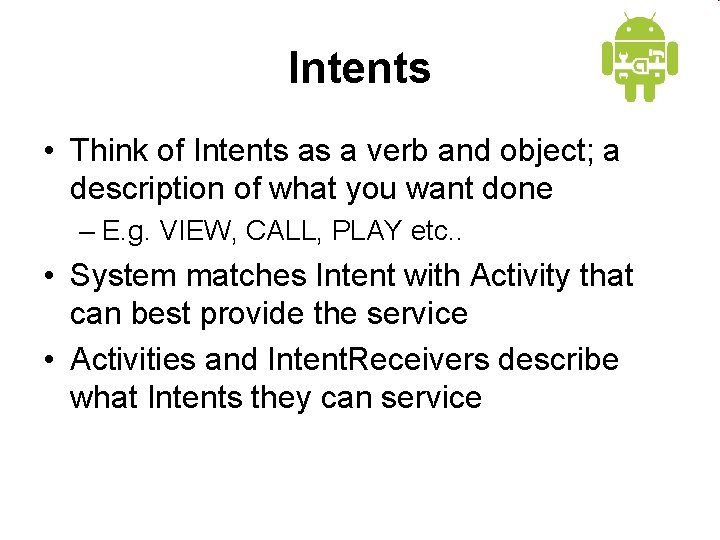 Intents

• Think of Intents as a verb and object; a description of what you want done

– E.g. VIEW, CALL, PLAY etc..

• System matches Intent with Activity that can best provide the service

• Activities and IntentReceivers describe what Intents they can service